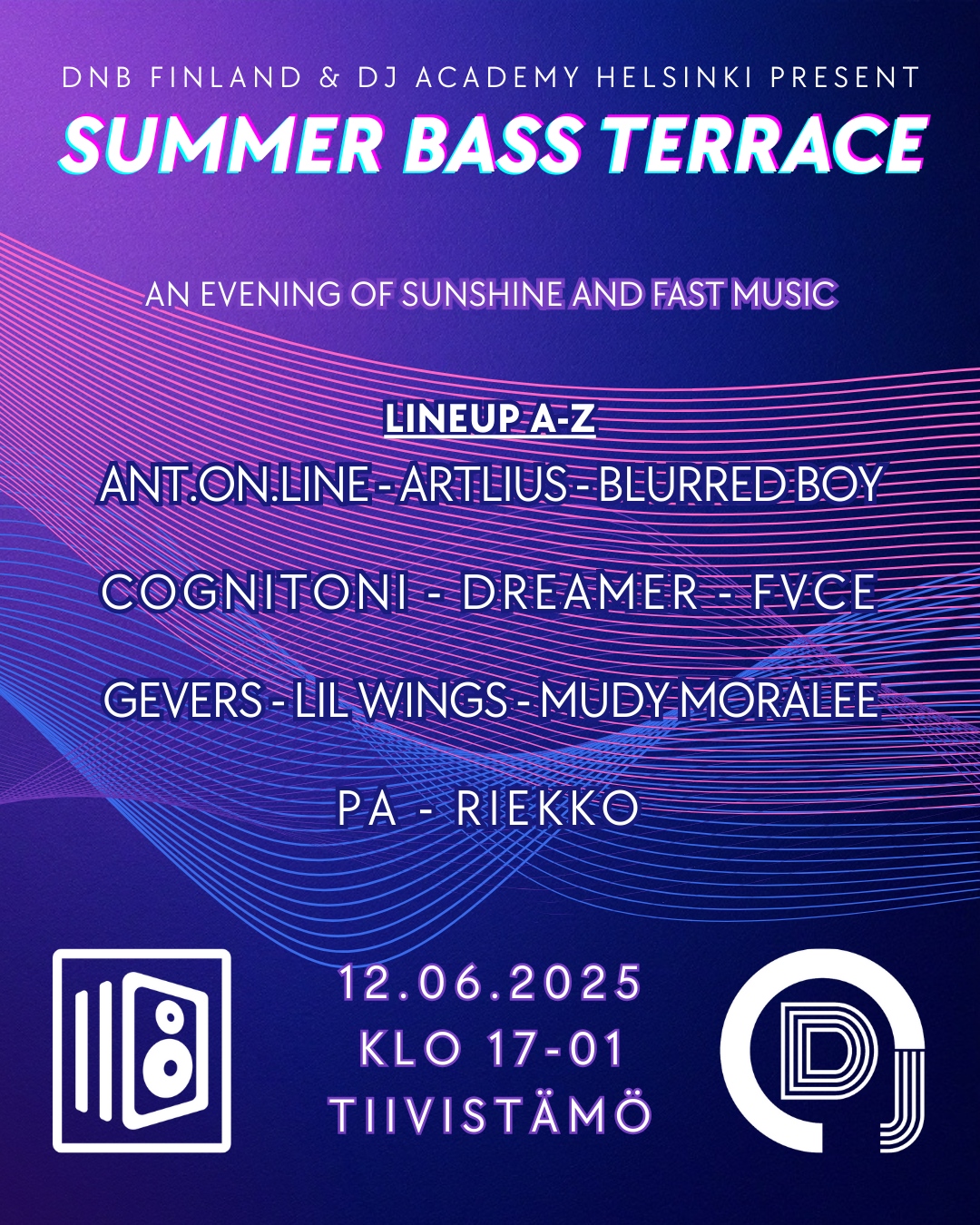 DNB FINLAND & DJ ACADEMY HELSINKI PRESENT
SUMMER BASS TERRACE

AN EVENING OF SUNSHINE AND FAST MUSIC

LINEUP A-Z
ANT.ON.LINE - ARTLIUS - BLURRED BOY
COGNITONI - DREAMER - FVCE
GEVERS - LIL WINGS - MUDY MORALEE
PA - RIEKKO

12.06.2025
KLO 17-01
TIIVISTÄMÖ

DJ